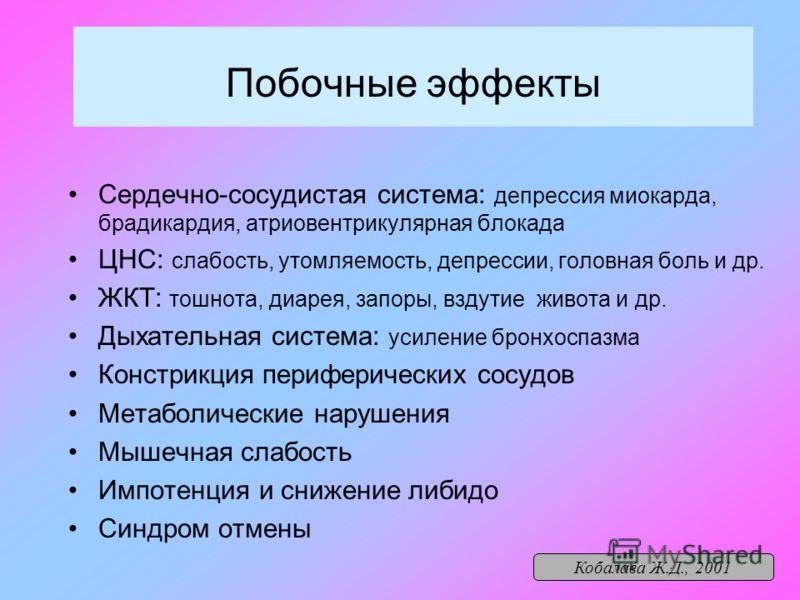 Побочные эффекты

• Сердечно-сосудистая система: депрессия миокарда, брадикардия, атриовентрикулярная блокада
• ЦНС: слабость, утомляемость, депрессии, головная боль и др.
• ЖКТ: тошнота, диарея, запоры, вздутие живота и др.
• Дыхательная система: усиление бронхоспазма
• Констрикция периферических сосудов
• Метаболические нарушения
• Мышечная слабость
• Импотенция и снижение либидо
• Синдром отмены

MyShared

Кобалава Ж.Д., 2001